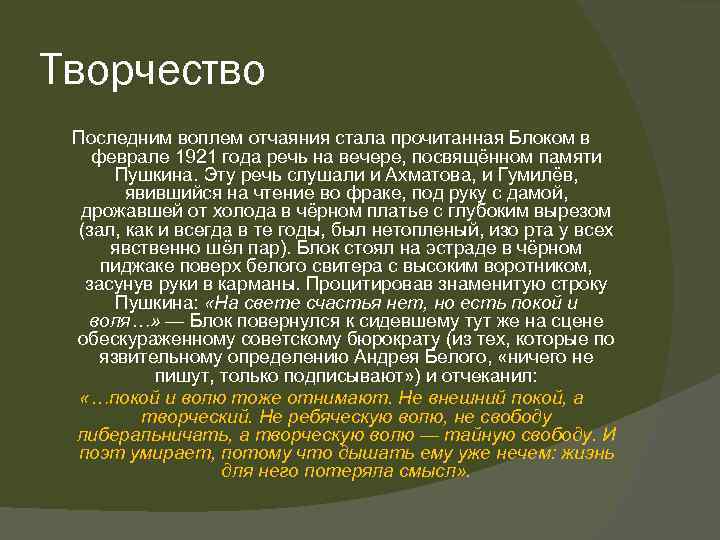 Творчество

Последним воплем отчаяния стала прочитанная Блоком в феврале 1921 года речь на вечере, посвящённом памяти Пушкина. Эту речь слушали и Ахматова, и Гумилёв, явившийся на чтение во фраке, под руку с дамой, дрожавшей от холода в чёрном платье с глубоким вырезом (зал, как и всегда в те годы, был нетопленый, изо рта у всех явственно шёл пар). Блок стоял на эстраде в чёрном пиджаке поверх белого свитера с высоким воротником, засунув руки в карманы. Процитировав знаменитую строку Пушкина: «На свете счастья нет, но есть покой и воля…» — Блок повернулся к сидевшему тут же на сцене обескураженному советскому бюрократу (из тех, которые по язвительному определению Андрея Белого, «ничего не пишут, только подписывают») и отчеканил:

«…покой и волю тоже отнимают. Не внешний покой, а творческий. Не ребяческую волю, не свободу либеральничать, а творческую волю — тайную свободу. И поэт умирает, потому что дышать ему уже нечем: жизнь для него потеряла смысл».